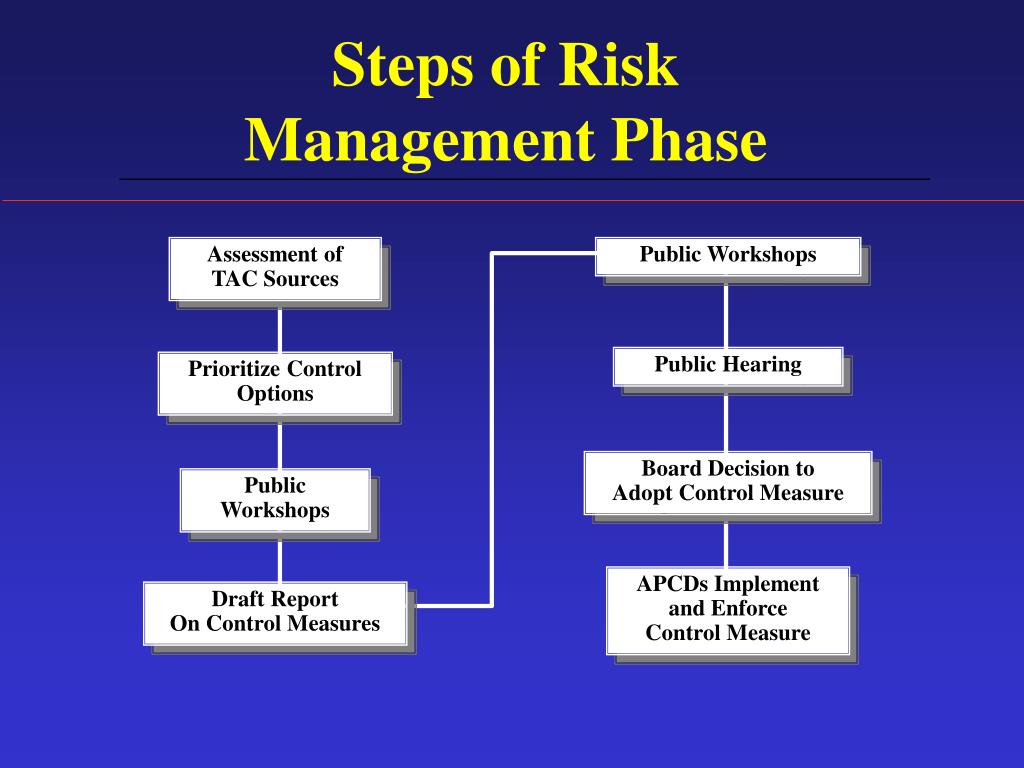 Steps of Risk Management Phase

Assessment of TAC Sources

Prioritize Control Options

Public Workshops

Draft Report On Control Measures

Public Workshops

Public Hearing

Board Decision to Adopt Control Measure

APCDs Implement and Enforce Control Measure